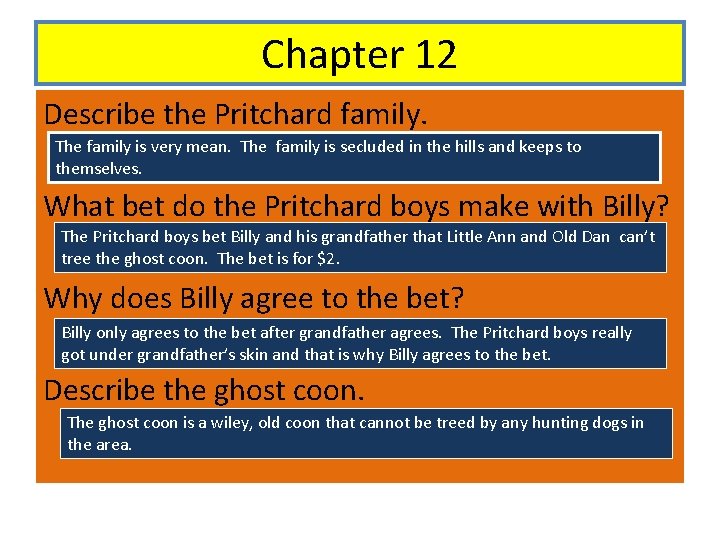 Chapter 12

Describe the Pritchard family.

The family is very mean. The family is secluded in the hills and keeps to themselves.

What bet do the Pritchard boys make with Billy?

The Pritchard boys bet Billy and his grandfather that Little Ann and Old Dan can't tree the ghost coon. The bet is for \$2.

Why does Billy agree to the bet?

Billy only agrees to the bet after grandfather agrees. The Pritchard boys really got under grandfather's skin and that is why Billy agrees to the bet.

Describe the ghost coon.

The ghost coon is a wiley, old coon that cannot be treed by any hunting dogs in the area.